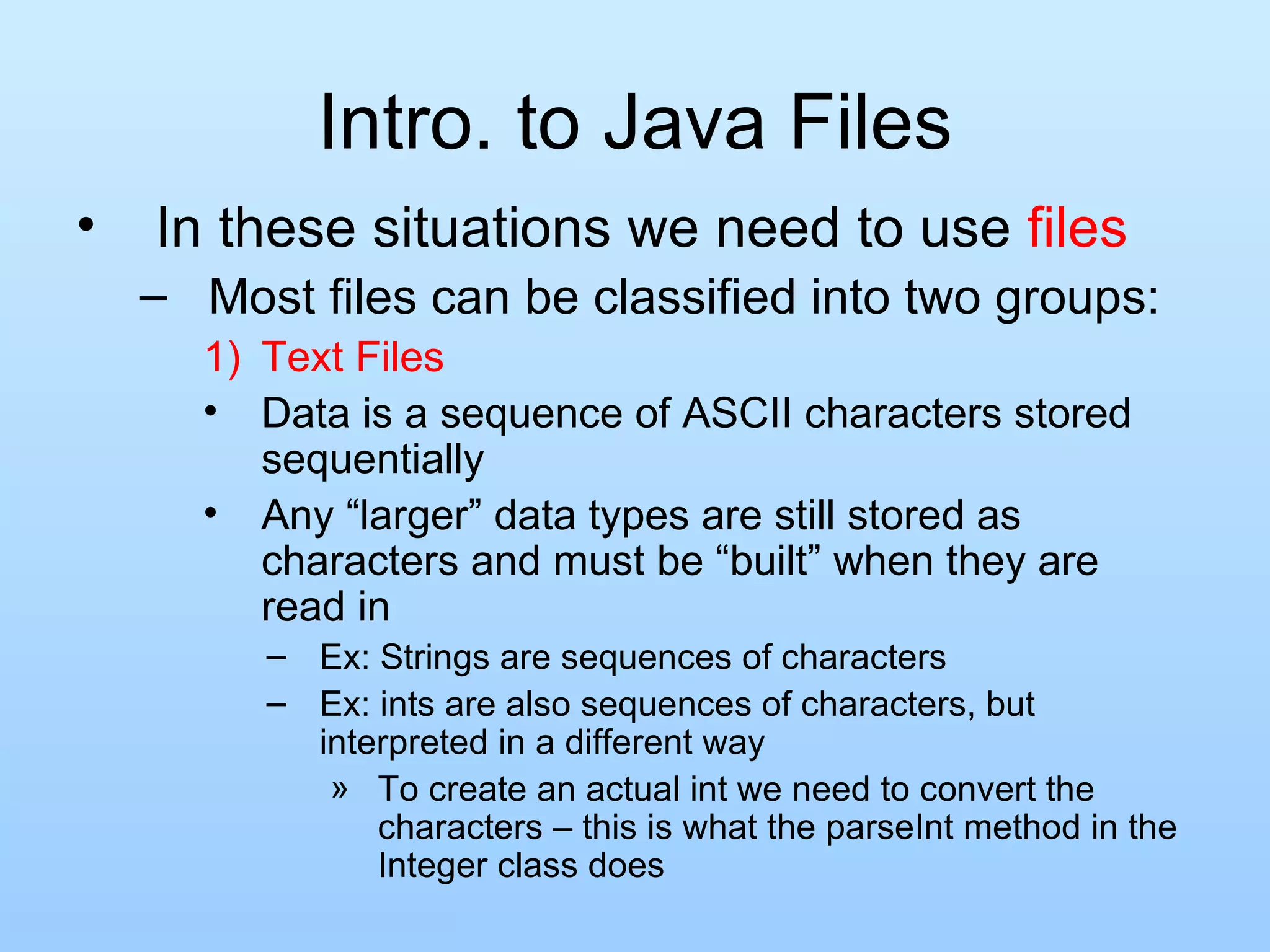 Intro. to Java Files

• In these situations we need to use files

– Most files can be classified into two groups:

1) Text Files

• Data is a sequence of ASCII characters stored sequentially

• Any “larger” data types are still stored as characters and must be “built” when they are read in

– Ex: Strings are sequences of characters

– Ex: ints are also sequences of characters, but interpreted in a different way

» To create an actual int we need to convert the characters – this is what the parseInt method in the Integer class does